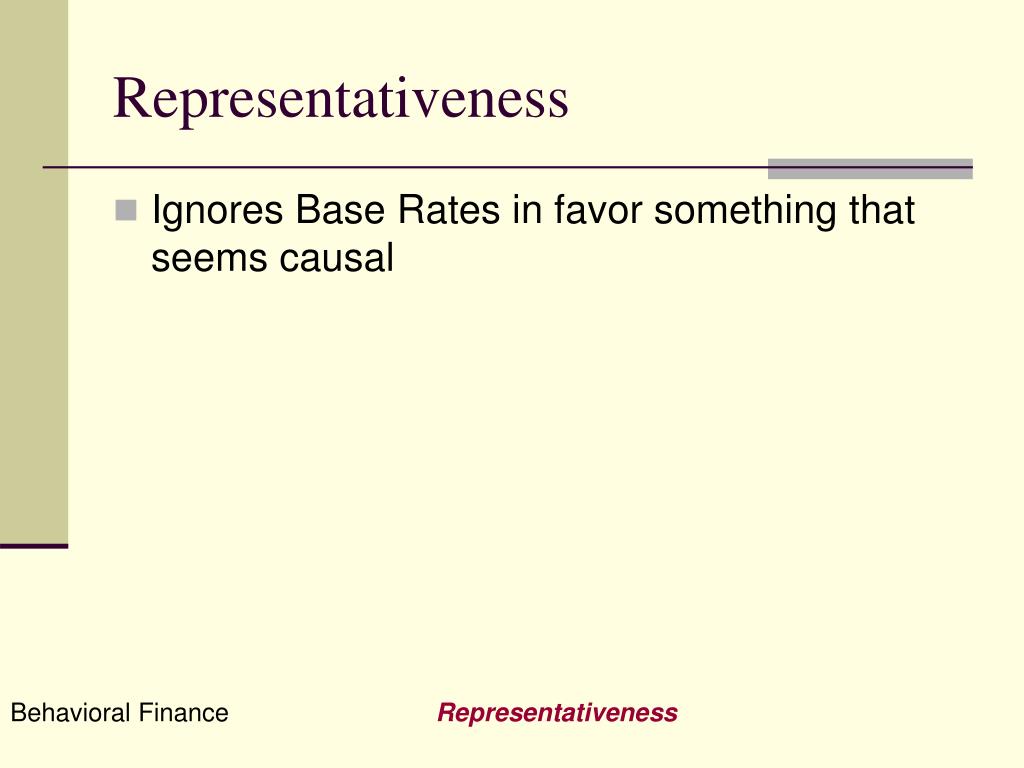 Representativeness

Ignores Base Rates in favor something that seems causal

Behavioral Finance

Representativeness